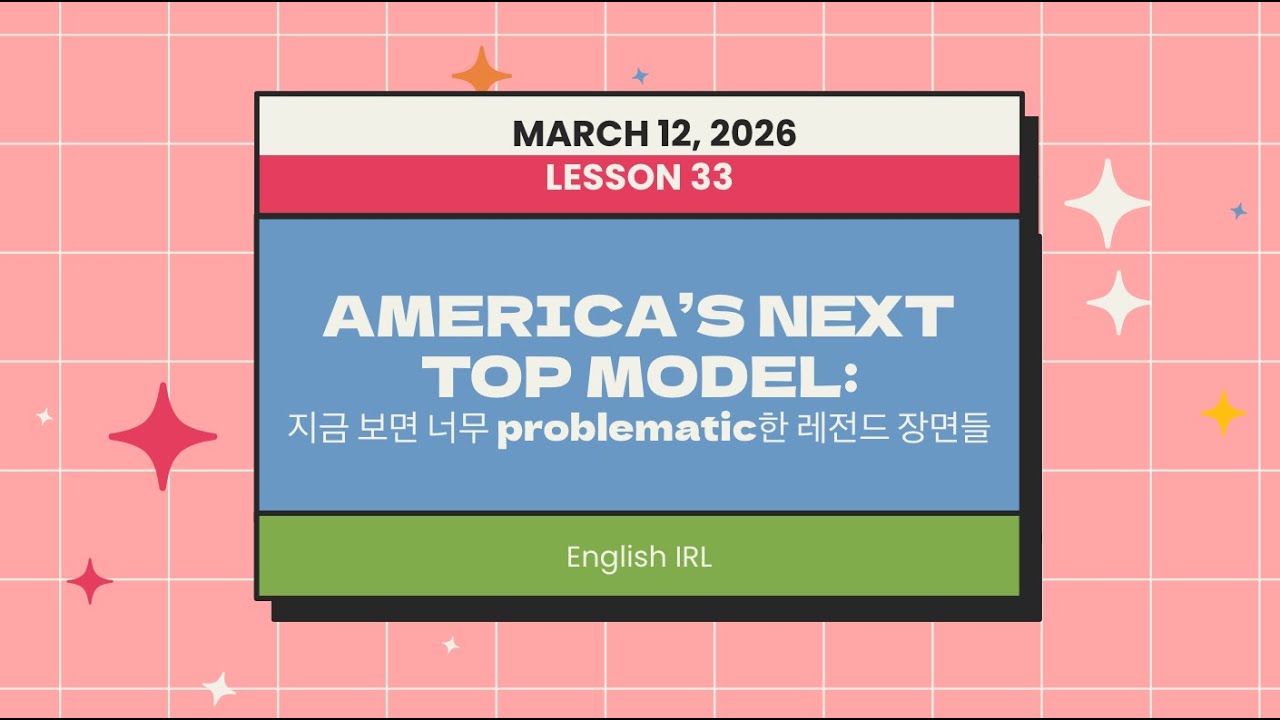 MARCH 12, 2026
LESSON 33

AMERICA'S NEXT TOP MODEL:
지금 보면 너무 problematic한 레전드 장면들

English IRL